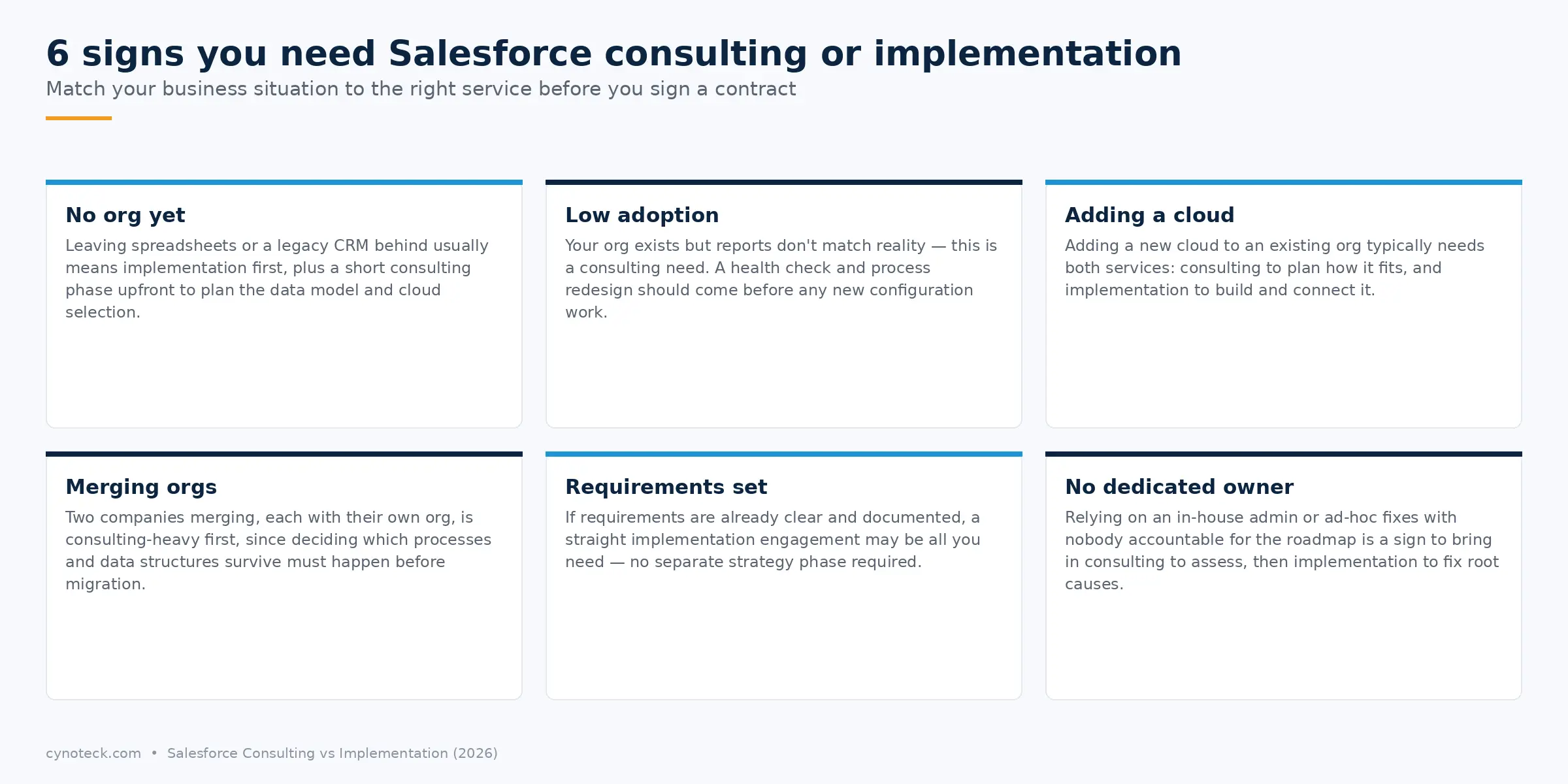 6 signs you need Salesforce consulting or implementation

Match your business situation to the right service before you sign a contract

No org yet

Leaving spreadsheets or a legacy CRM behind usually means implementation first, plus a short consulting phase upfront to plan the data model and cloud selection.

Low adoption

Your org exists but reports don't match reality — this is a consulting need. A health check and process redesign should come before any new configuration work.

Adding a cloud

Adding a new cloud to an existing org typically needs both services: consulting to plan how it fits, and implementation to build and connect it.

Merging orgs

Two companies merging, each with their own org, is consulting-heavy first, since deciding which processes and data structures survive must happen before migration.

Requirements set

If requirements are already clear and documented, a straight implementation engagement may be all you need — no separate strategy phase required.

No dedicated owner

Relying on an in-house admin or ad-hoc fixes with nobody accountable for the roadmap is a sign to bring in consulting to assess, then implementation to fix root causes.

cynoteck.com • Salesforce Consulting vs Implementation (2026)